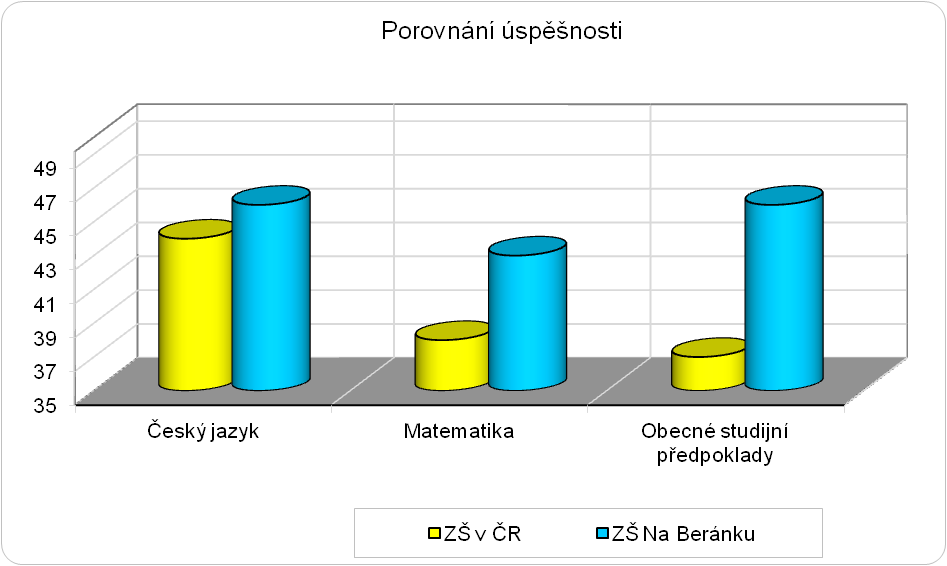 Porovnání úspěšnosti

49
47
45
43
41
39
37
35

Český jazyk
Matematika
Obecné studijní předpoklady

ZŠ v ČR
ZŠ Na Beránku